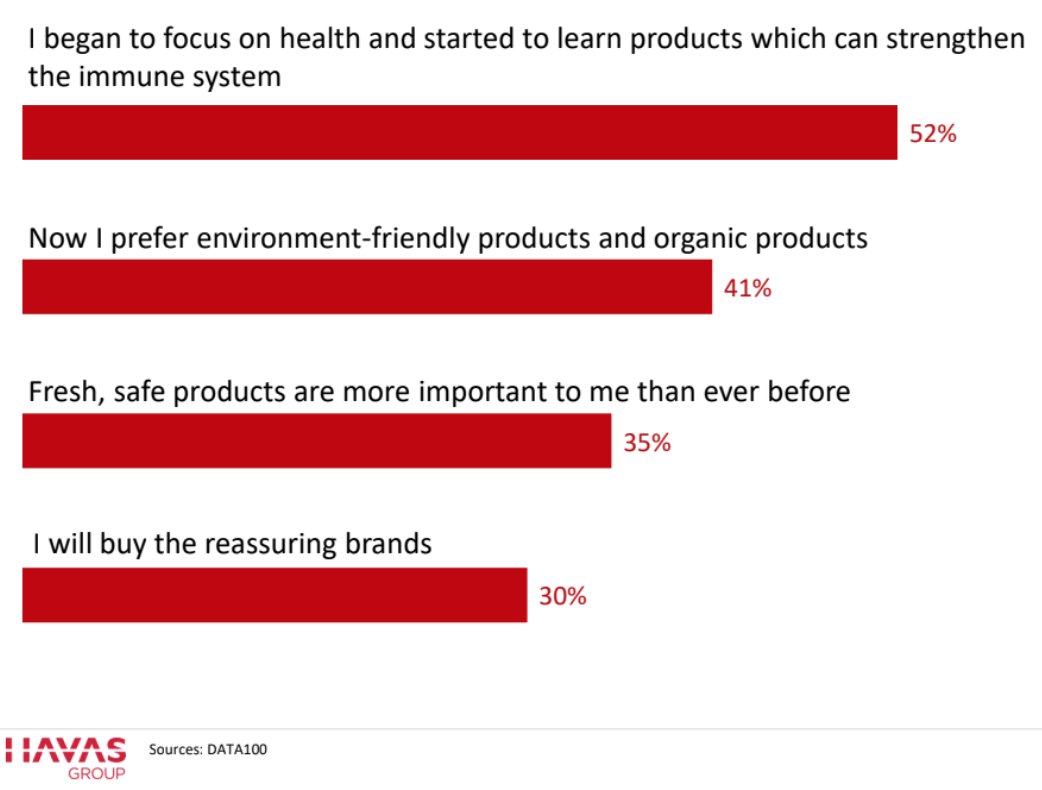 I began to focus on health and started to learn products which can strengthen the immune system

52%

Now I prefer environment-friendly products and organic products

41%

Fresh, safe products are more important to me than ever before

35%

I will buy the reassuring brands

30%

HAVAS GROUP

Sources: DATA100